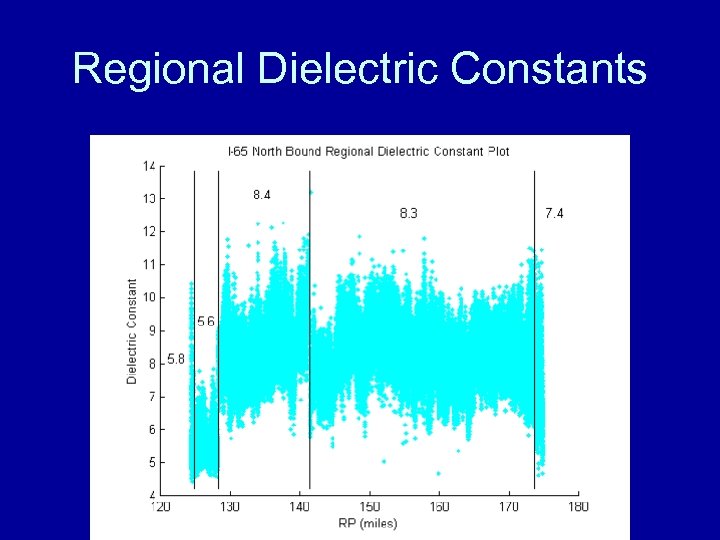 Regional Dielectric Constants

I-65 North Bound Regional Dielectric Constant Plot

14
13
12
11
10
9
8
7
6
5
4

Dielectric Constant

5.8
5.6
8.4
8.3
7.4

120 130 140 150 160 170 180

RP (miles)